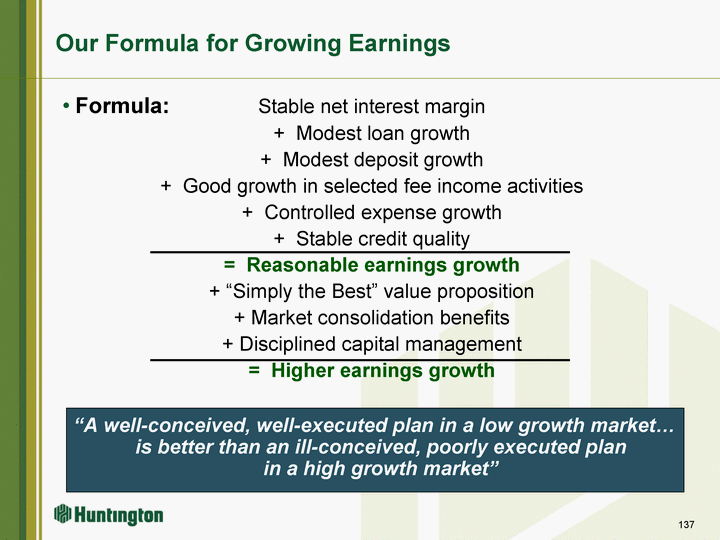 Our Formula for Growing Earnings

• Formula: Stable net interest margin
+ Modest loan growth
+ Modest deposit growth
+ Good growth in selected fee income activities
+ Controlled expense growth
+ Stable credit quality
= Reasonable earnings growth
+ “Simply the Best” value proposition
+ Market consolidation benefits
+ Disciplined capital management
= Higher earnings growth

“A well-conceived, well-executed plan in a low growth market… is better than an ill-conceived, poorly executed plan in a high growth market”

Huntington

137